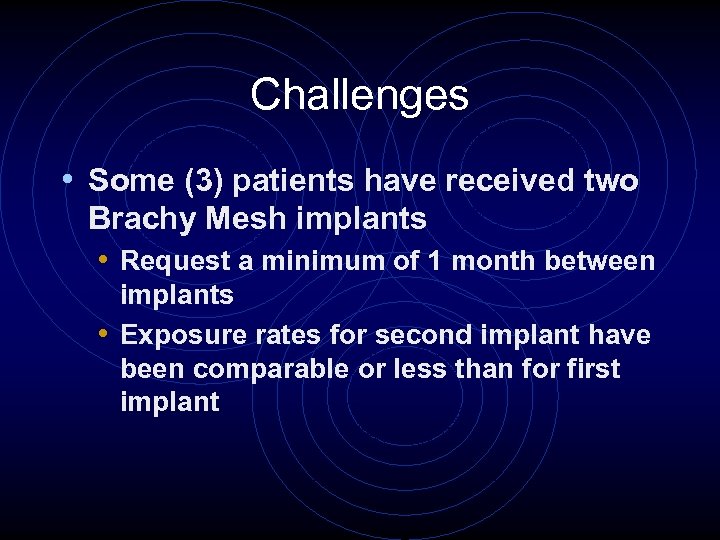 Challenges

• Some (3) patients have received two Brachy Mesh implants

• Request a minimum of 1 month between implants

• Exposure rates for second implant have been comparable or less than for first implant